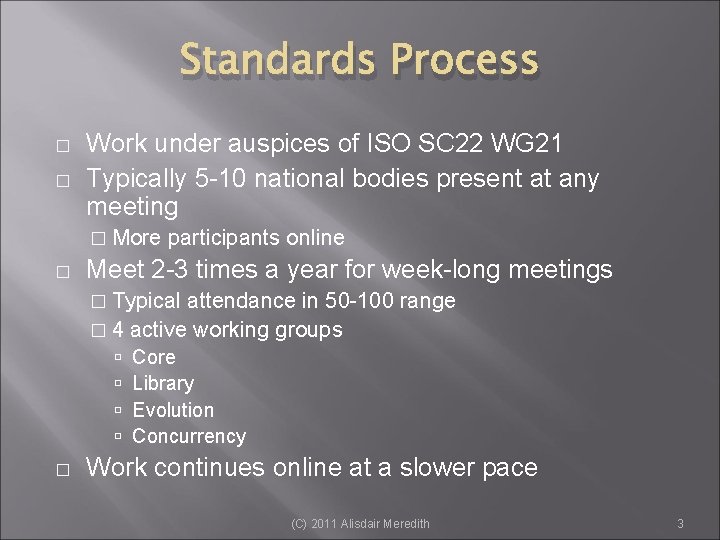 Standards Process

□ Work under auspices of ISO SC22 WG21
□ Typically 5-10 national bodies present at any meeting
□ More participants online
□ Meet 2-3 times a year for week-long meetings
□ Typical attendance in 50-100 range
□ 4 active working groups
▫ Core
▫ Library
▫ Evolution
▫ Concurrency
□ Work continues online at a slower pace

(C) 2011 Alisdair Meredith

3